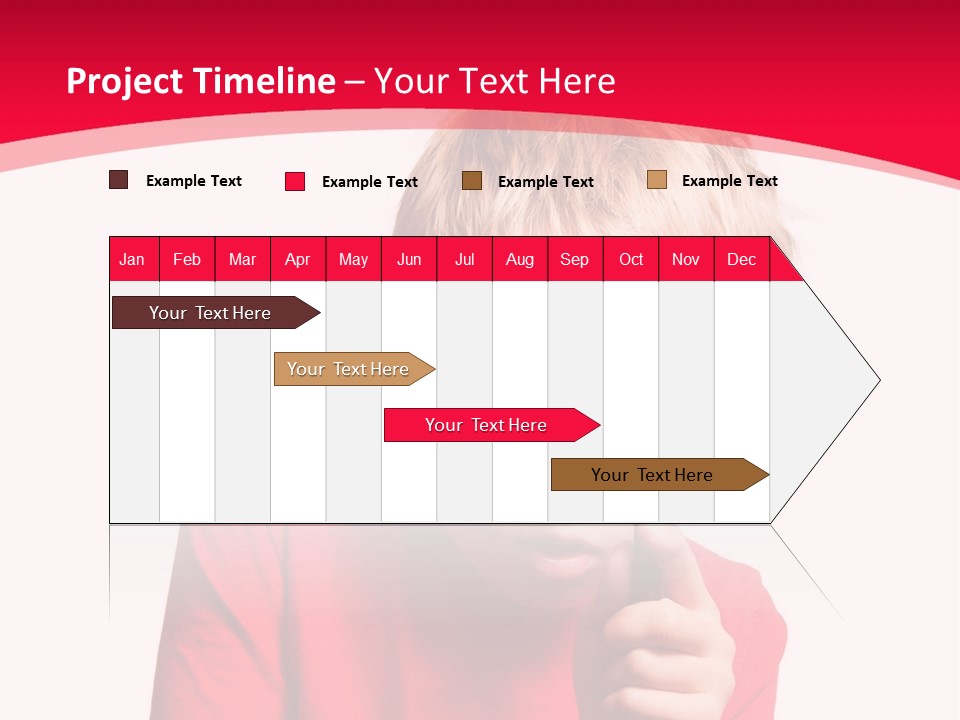 Project Timeline – Your Text Here

Example Text Example Text Example Text Example Text

| Jan | Feb | Mar | Apr | May | Jun | Jul | Aug | Sep | Oct | Nov | Dec |
|---|---|---|---|---|---|---|---|---|---|---|---|

Your Text Here

Your Text Here

Your Text Here

Your Text Here